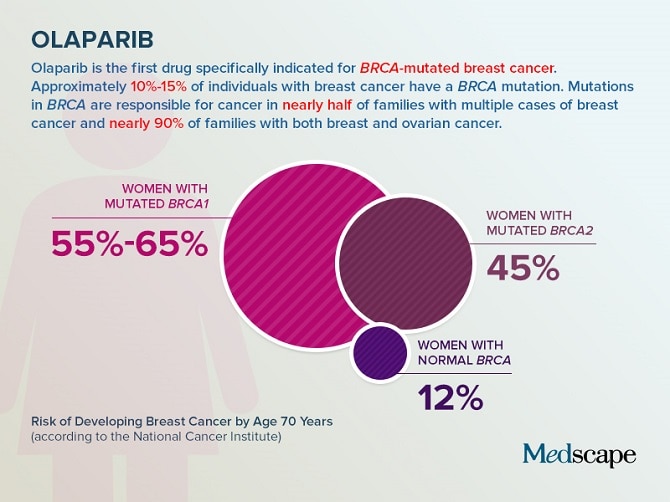 OLAPARIB

Olaparib is the first drug specifically indicated for BRCA-mutated breast cancer. Approximately 10%-15% of individuals with breast cancer have a BRCA mutation. Mutations in BRCA are responsible for cancer in nearly half of families with multiple cases of breast cancer and nearly 90% of families with both breast and ovarian cancer.

WOMEN WITH MUTATED BRCA1
55%-65%

WOMEN WITH MUTATED BRCA2
45%

WOMEN WITH NORMAL BRCA
12%

Risk of Developing Breast Cancer by Age 70 Years
(according to the National Cancer Institute)

Medscape